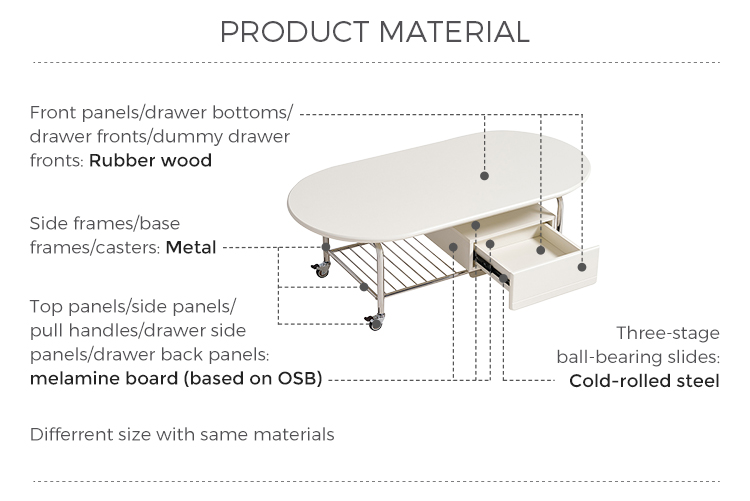 PRODUCT MATERIAL

Front panels/drawer bottoms/ drawer fronts/dummy drawer fronts: Rubber wood

Side frames/base frames/casters: Metal

Top panels/side panels/ pull handles/drawer side panels/drawer back panels: melamine board (based on OSB)

Three-stage ball-bearing slides: Cold-rolled steel

Differrent size with same materials